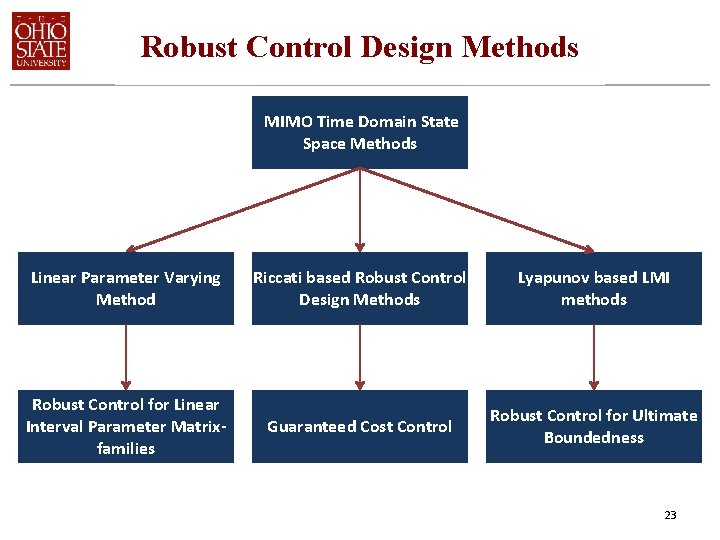 THE
OHIO
STATE
UNIVERSITY

Robust Control Design Methods

MIMO Time Domain State Space Methods

Linear Parameter Varying Method

Riccati based Robust Control Design Methods

Lyapunov based LMI methods

Robust Control for Linear Interval Parameter Matrix-families

Guaranteed Cost Control

Robust Control for Ultimate Boundedness

23